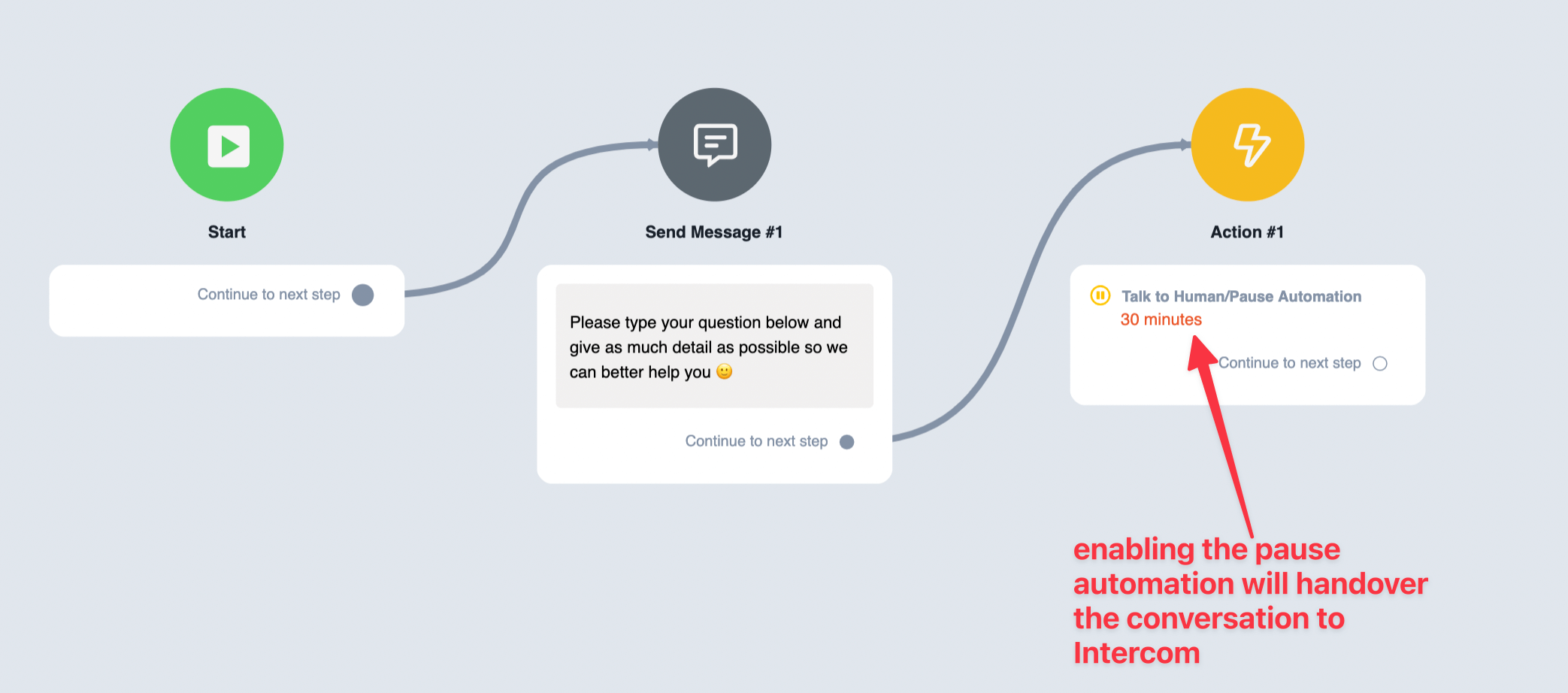 Start

Continue to next step

Send Message #1

Please type your question below and give as much detail as possible so we can better help you 🙂

Continue to next step

Action #1

Talk to Human/Pause Automation
30 minutes

Continue to next step

enabling the pause automation will handover the conversation to Intercom